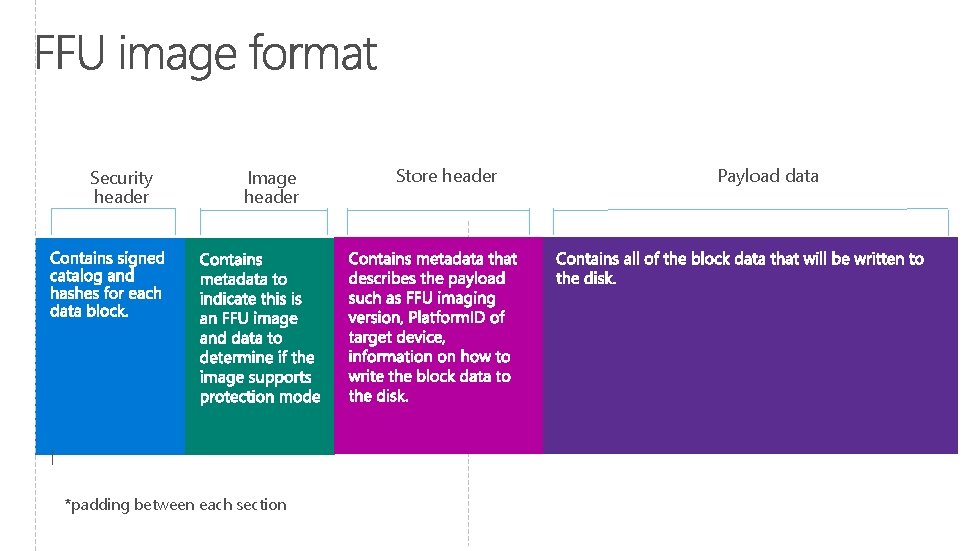 FFU image format

Security header

Image header

Store header

Payload data

Contains signed catalog and hashes for each data block.

Contains metadata to indicate this is an FFU image and data to determine if the image supports protection mode

Contains metadata that describes the payload such as FFU imaging version, PlatformID of target device, information on how to write the block data to the disk.

Contains all of the block data that will be written to the disk.

*padding between each section